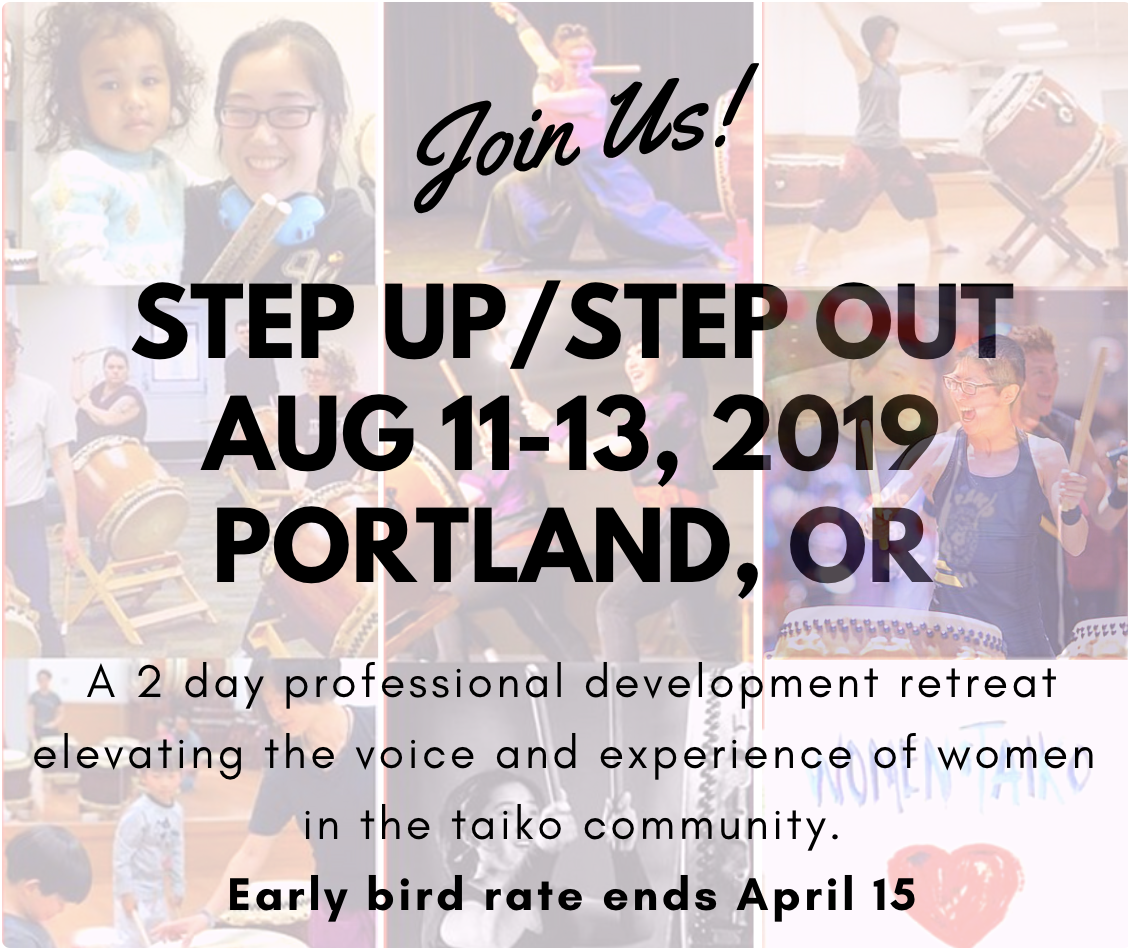 Join Us!

STEP UP/STEP OUT
AUG 11-13, 2019
PORTLAND, OR

A 2 day professional development retreat elevating the voice and experience of women in the taiko community.

Early bird rate ends April 15

WOMEN TAIKO